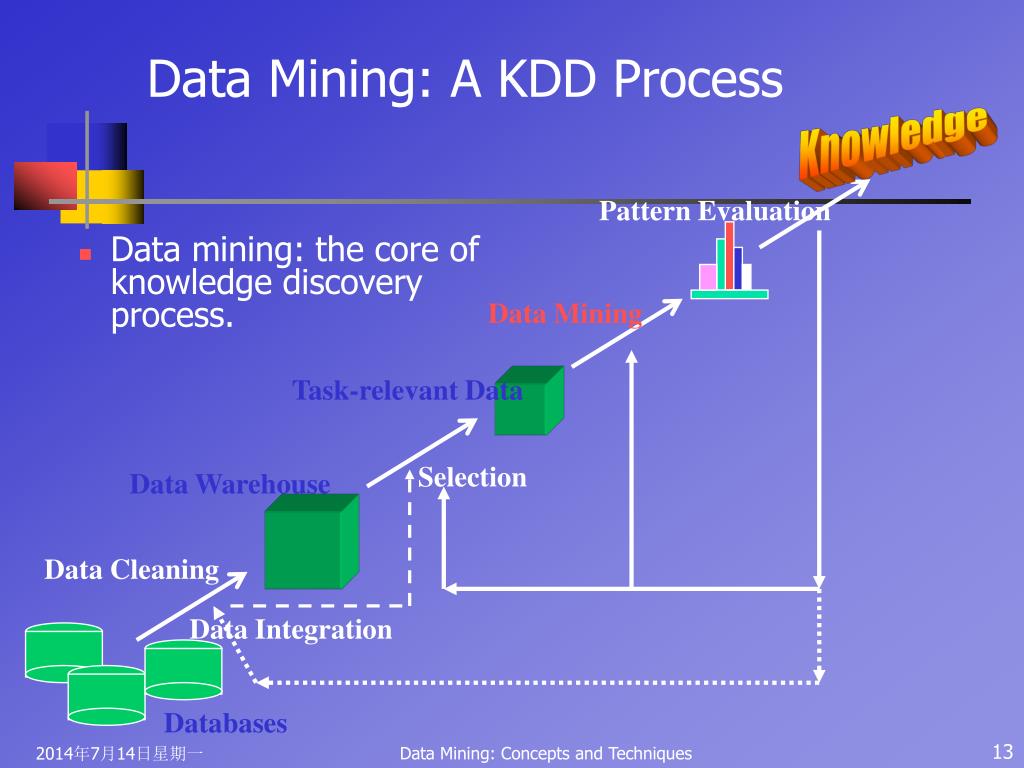 Data Mining: A KDD Process

Knowledge

Pattern Evaluation

Data mining: the core of knowledge discovery process.

Data Mining

Task-relevant Data

Data Warehouse

Selection

Data Cleaning

Data Integration

Databases

2014年7月14日星期一

Data Mining: Concepts and Techniques

13